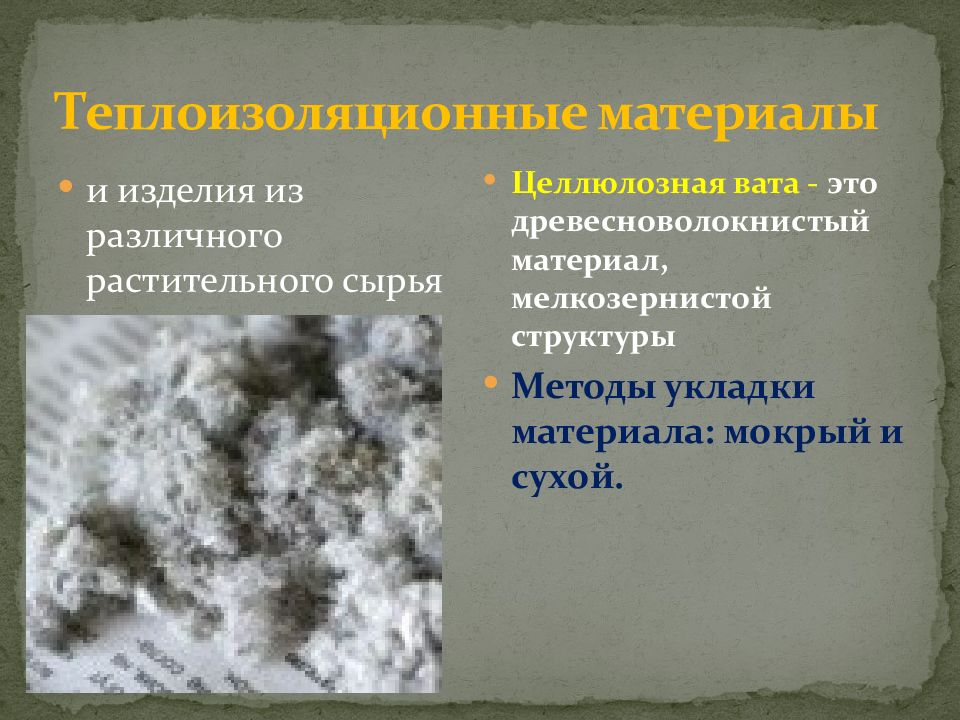 Теплоизоляционные материалы

и изделия из различного растительного сырья

Целлюлозная вата - это древесноволокнистый материал, мелкозернистой структуры

Методы укладки материала: мокрый и сухой.